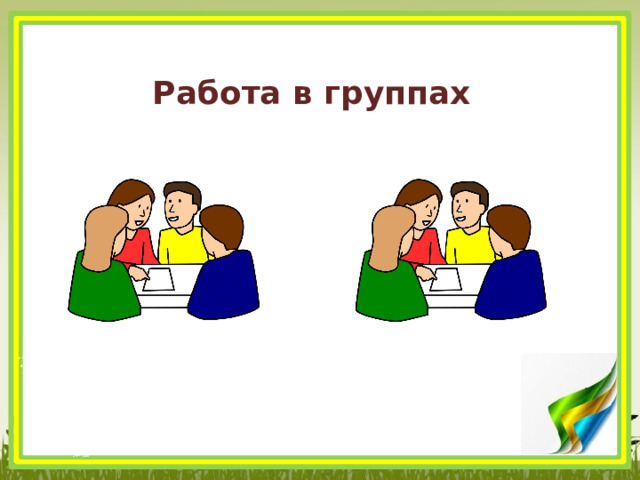 Работа в группах